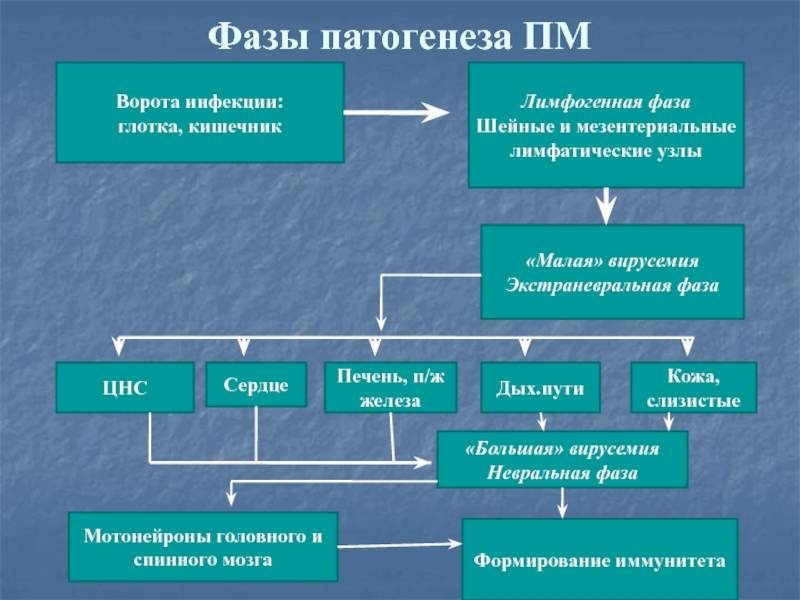 Фазы патогенеза ПМ

Ворота инфекции:
глотка, кишечник

Лимфогенная фаза
Шейные и мезентериальные лимфатические узлы

«Малая» вирусемия
Экстраневральная фаза

ЦНС

Сердце

Печень, п/ж железа

Дых.пути

Кожа, слизистые

«Большая» вирусемия
Невральная фаза

Мотонейроны головного и спинного мозга

Формирование иммунитета